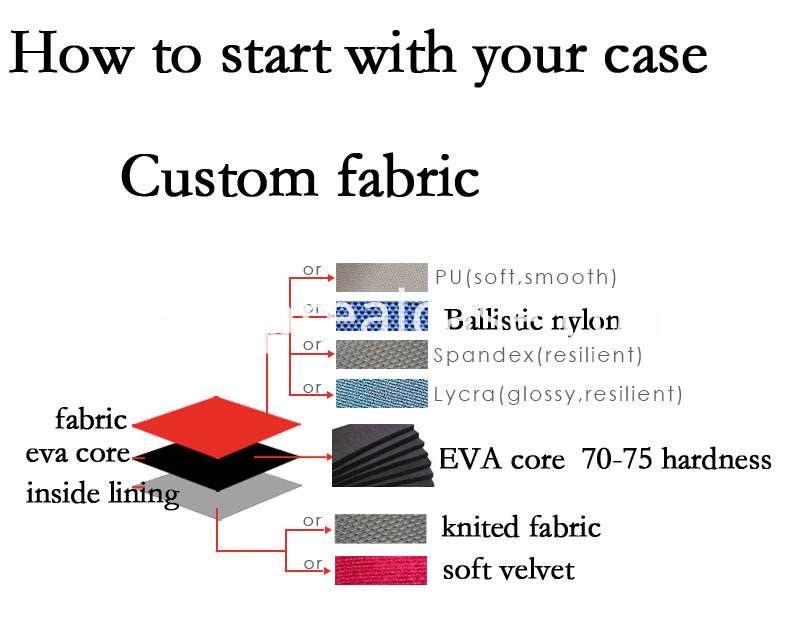 How to start with your case

Custom fabric

or PU(soft,smooth)
or Ballistic nylon
or Spandex(resilient)
or Lycra(glossy,resilient)

fabric
eva core
inside lining

EVA core 70-75 hardness

or knited fabric
or soft velvet